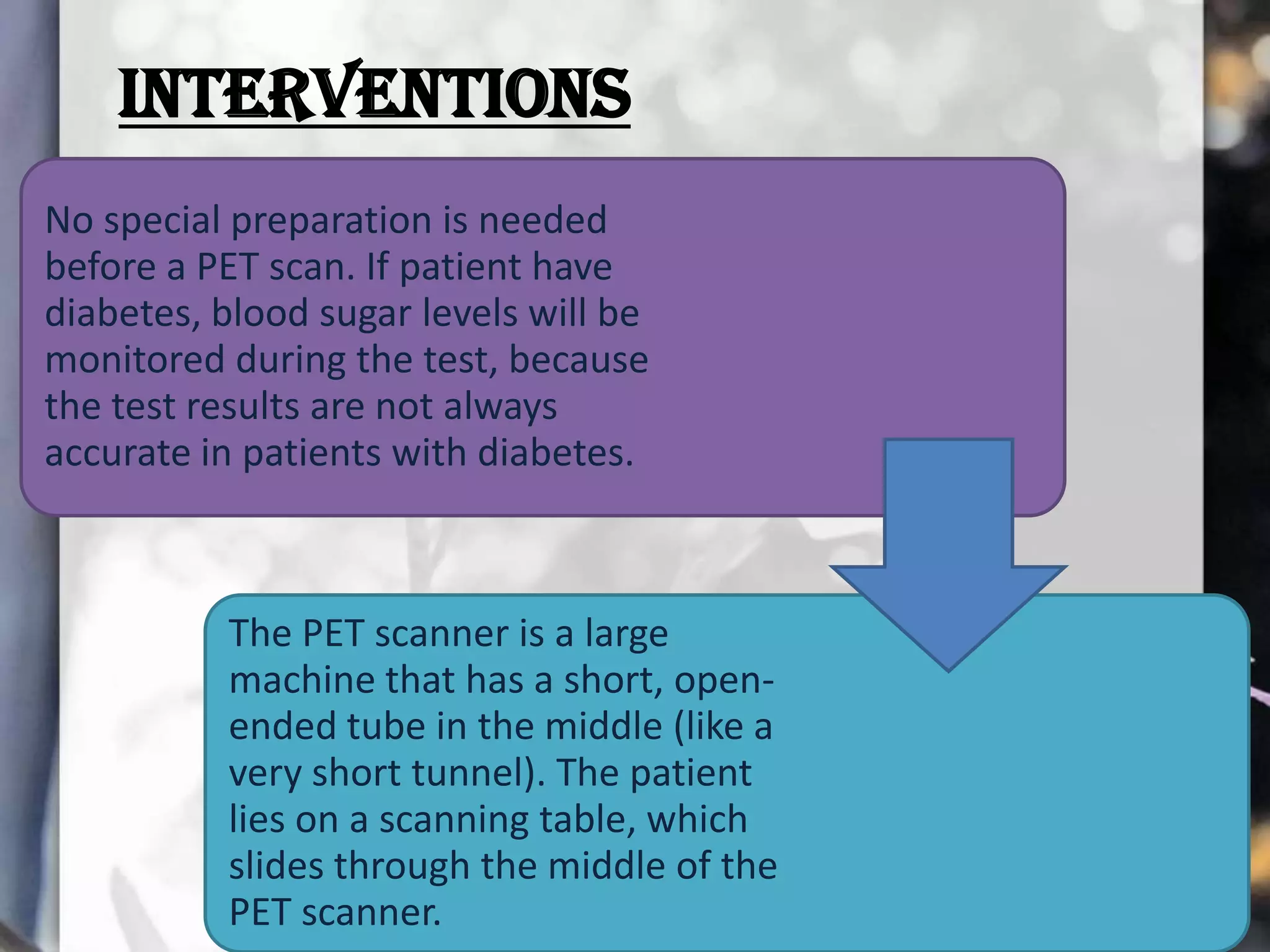 INTERVENTIONS

No special preparation is needed before a PET scan. If patient have diabetes, blood sugar levels will be monitored during the test, because the test results are not always accurate in patients with diabetes.

The PET scanner is a large machine that has a short, open-ended tube in the middle (like a very short tunnel). The patient lies on a scanning table, which slides through the middle of the PET scanner.